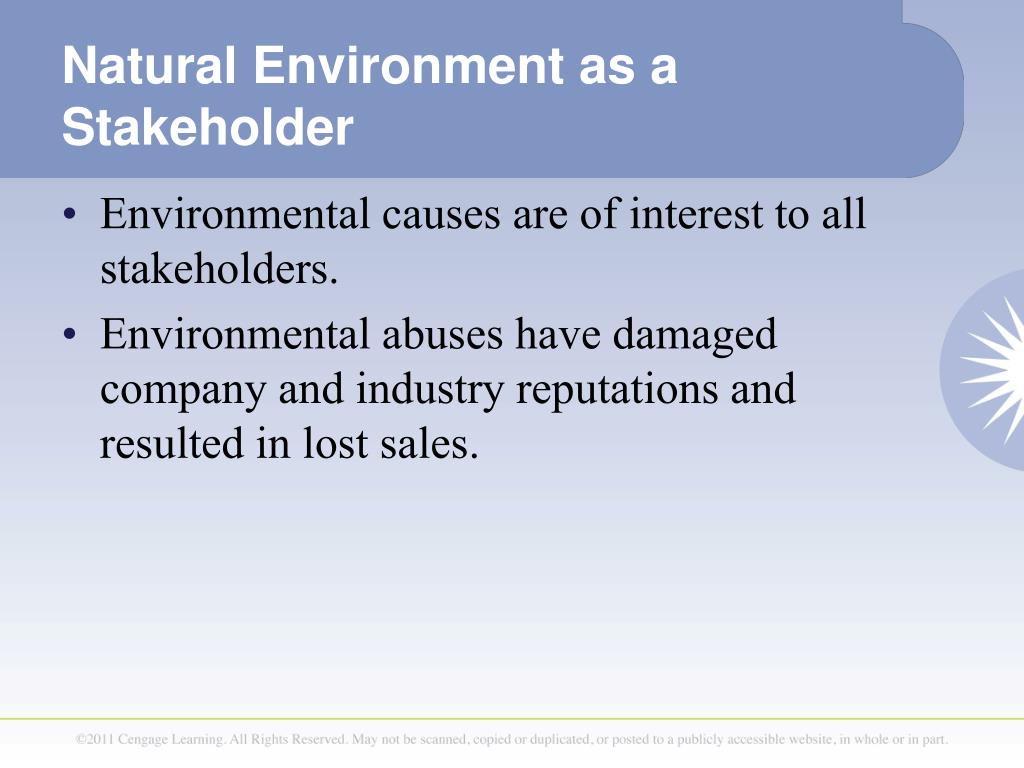 Natural Environment as a Stakeholder

• Environmental causes are of interest to all stakeholders.

• Environmental abuses have damaged company and industry reputations and resulted in lost sales.

©2011 Cengage Learning. All Rights Reserved. May not be scanned, copied or duplicated, or posted to a publicly accessible website, in whole or in part.